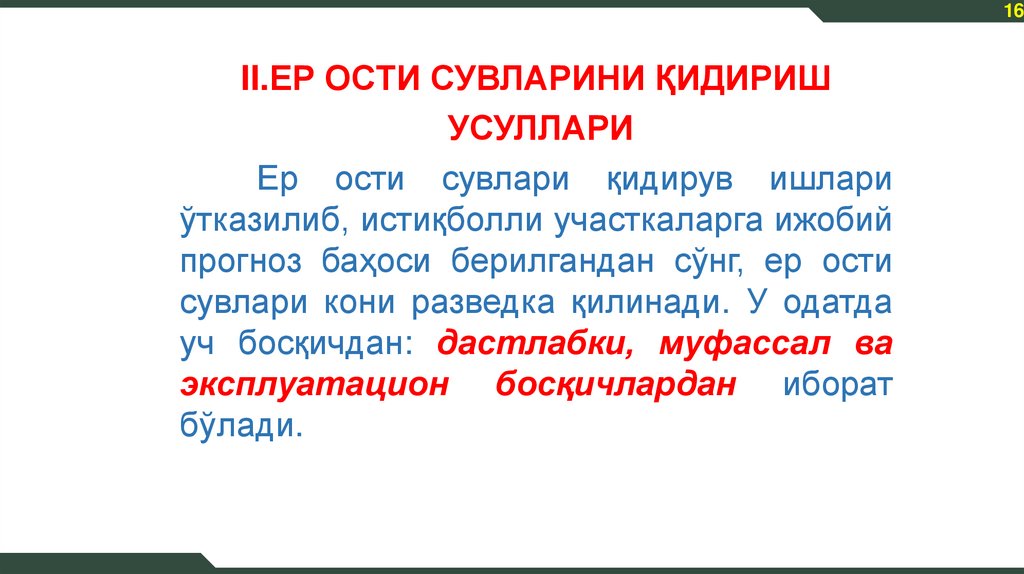 16

II.ЕР ОСТИ СУВЛАРИНИ ҚИДИРИШ УСУЛЛАРИ

Ер ости сувлари қидирув ишлари ўтказилиб, истиқболли участкаларга ижобий прогноз баҳоси берилгандан сўнг, ер ости сувлари кони разведка қилинади. У одатда уч босқичдан: дастлабки, муфассал ва эксплуатацион босқичлардан иборат бўлади.